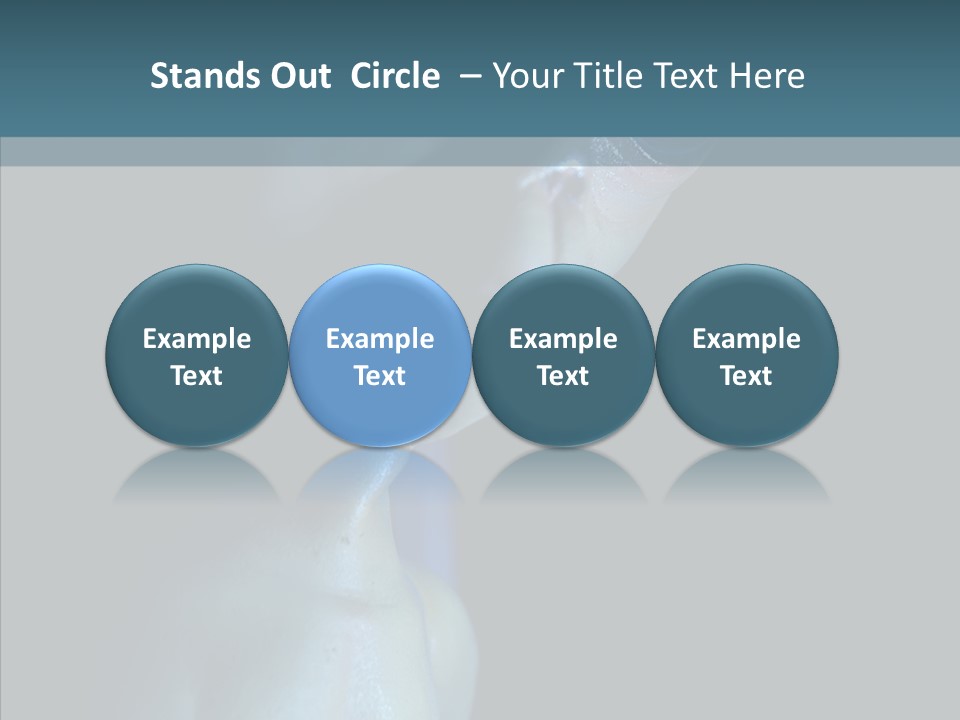 Stands Out Circle – Your Title Text Here

Example Text

Example Text

Example Text

Example Text